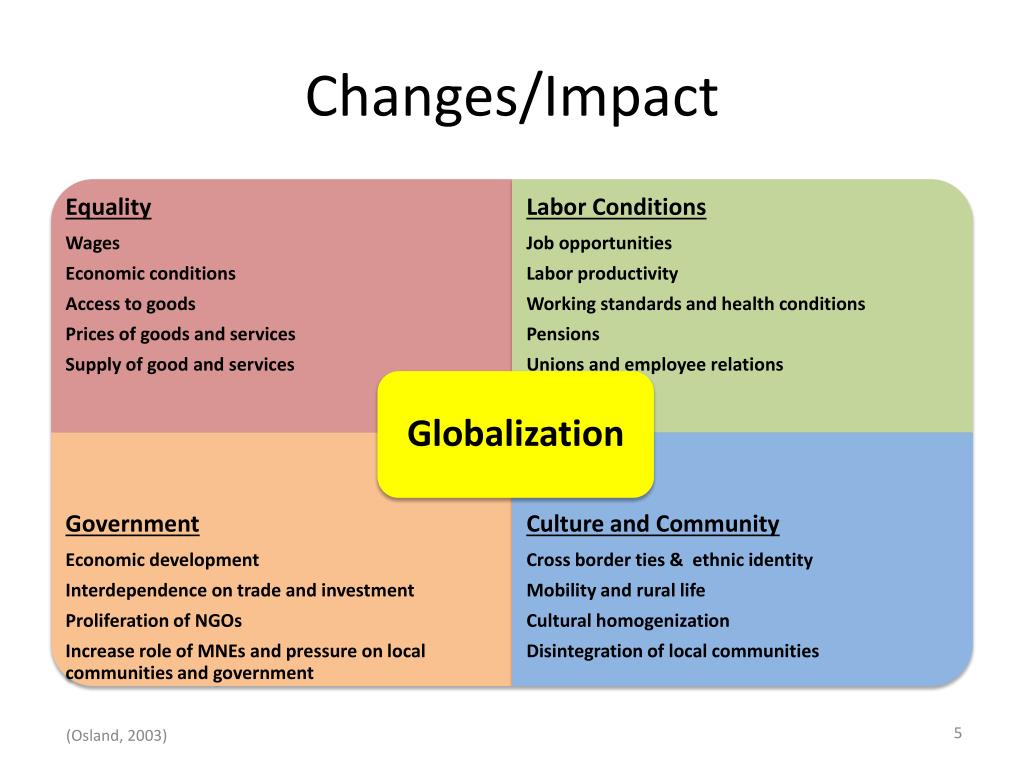 Changes/Impact

Equality
Wages
Economic conditions
Access to goods
Prices of goods and services
Supply of good and services

Labor Conditions
Job opportunities
Labor productivity
Working standards and health conditions
Pensions
Unions and employee relations

Globalization

Government
Economic development
Interdependence on trade and investment
Proliferation of NGOs
Increase role of MNEs and pressure on local communities and government

Culture and Community
Cross border ties & ethnic identity
Mobility and rural life
Cultural homogenization
Disintegration of local communities

(Osland, 2003)

5